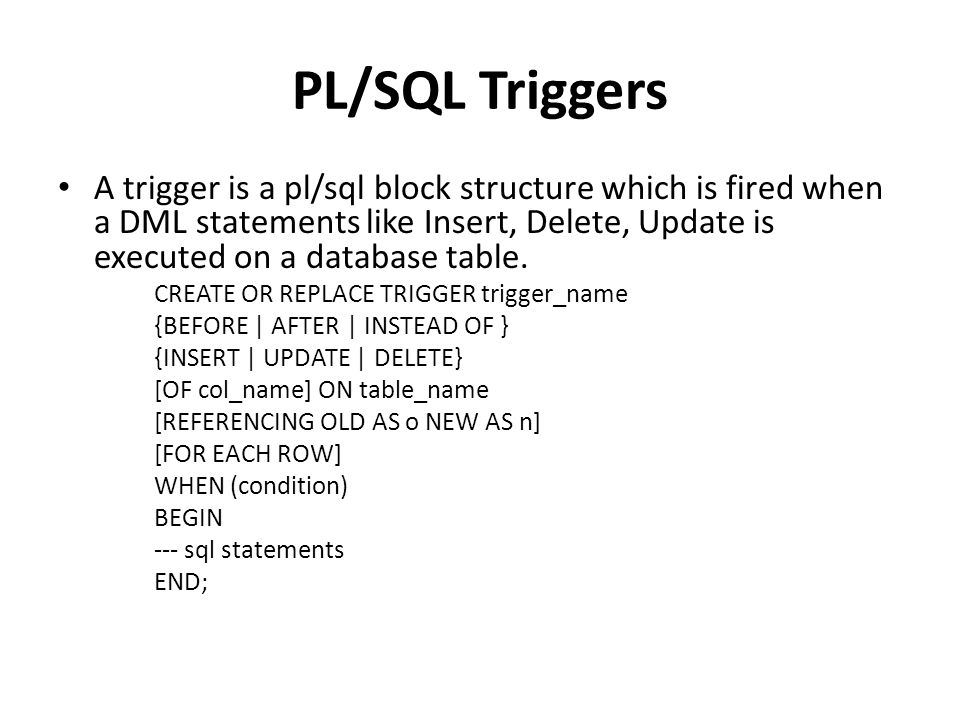 PL/SQL Triggers

• A trigger is a pl/sql block structure which is fired when a DML statements like Insert, Delete, Update is executed on a database table.

CREATE OR REPLACE TRIGGER trigger_name
{BEFORE | AFTER | INSTEAD OF }
{INSERT | UPDATE | DELETE}
[OF col_name] ON table_name
[REFERENCING OLD AS o NEW AS n]
[FOR EACH ROW]
WHEN (condition)
BEGIN
--- sql statements
END;